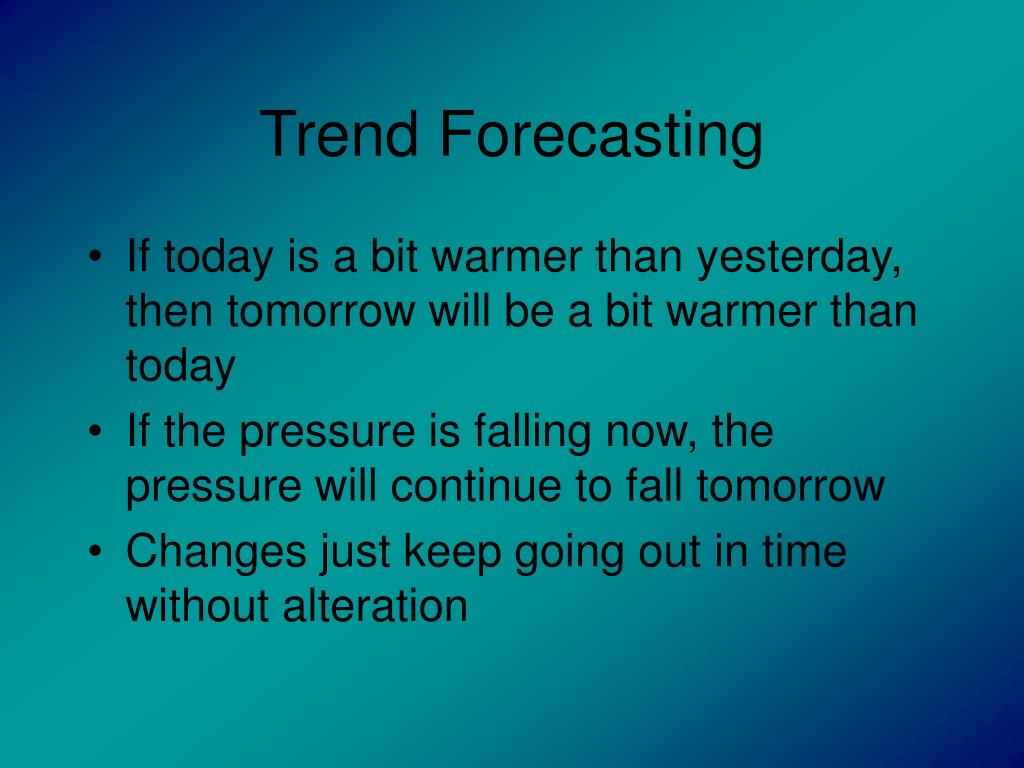 Trend Forecasting

• If today is a bit warmer than yesterday, then tomorrow will be a bit warmer than today
• If the pressure is falling now, the pressure will continue to fall tomorrow
• Changes just keep going out in time without alteration